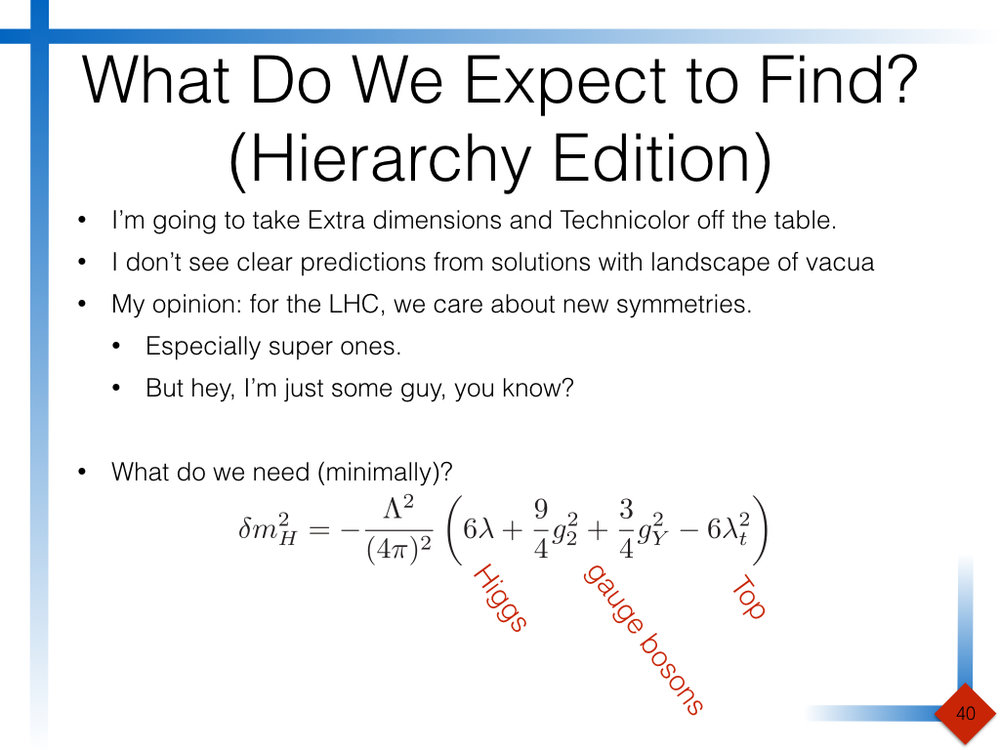 What Do We Expect to Find?
(Hierarchy Edition)

• I'm going to take Extra dimensions and Technicolor off the table.
• I don't see clear predictions from solutions with landscape of vacua
• My opinion: for the LHC, we care about new symmetries.
  • Especially super ones.
  • But hey, I'm just some guy, you know?

• What do we need (minimally)?

$\delta m_H^2 = -\frac{\Lambda^2}{(4\pi)^2}\left(6\lambda + \frac{9}{4}g_2^2 + \frac{3}{4}g_Y^2 - 6\lambda_t^2\right)$

Higgs
gauge bosons
Top

40